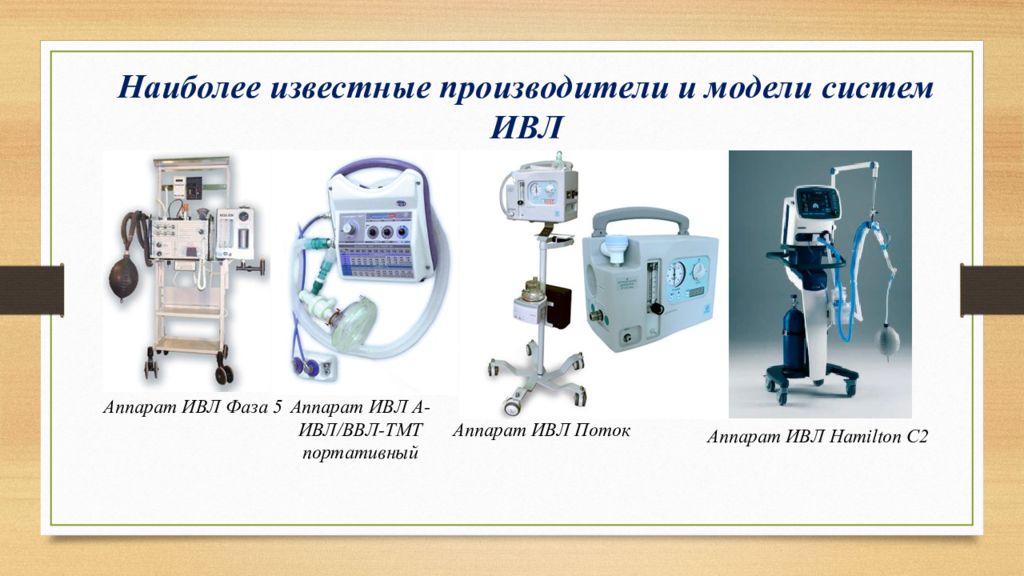 Наиболее известные производители и модели систем ИВЛ

Аппарат ИВЛ Фаза 5

Аппарат ИВЛ А-ИВЛ/ВВЛ-ТМТ портативный

Аппарат ИВЛ Поток

Аппарат ИВЛ Hamilton C2